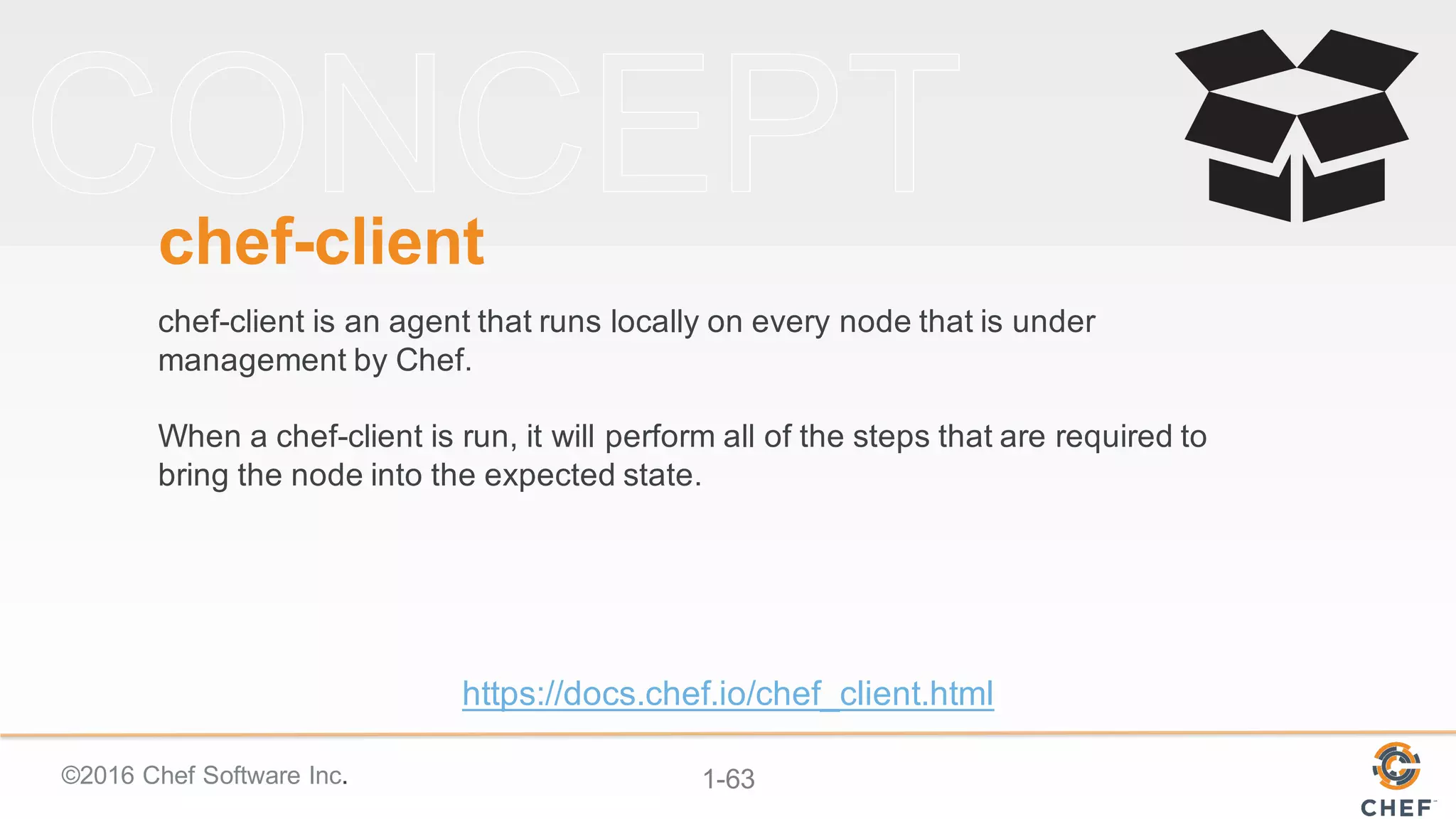 CONCEPT

chef-client

chef-client is an agent that runs locally on every node that is under management by Chef.

When a chef-client is run, it will perform all of the steps that are required to bring the node into the expected state.

https://docs.chef.io/chef_client.html

©2016 Chef Software Inc.

1-63

CHEF